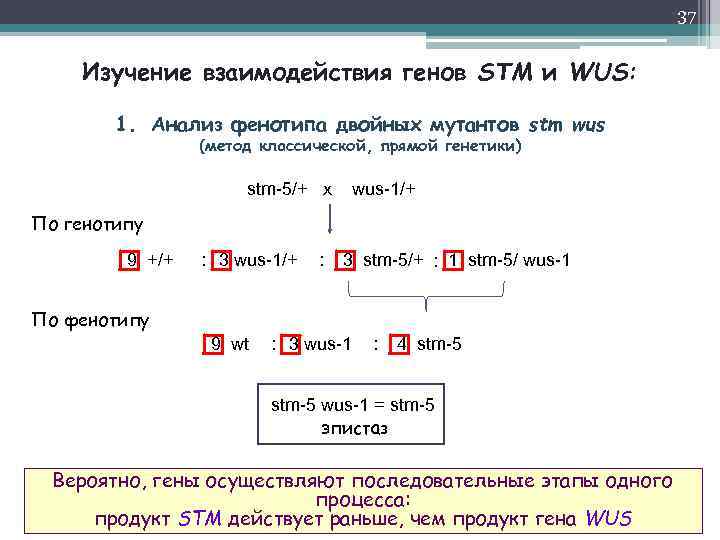 37

Изучение взаимодействия генов STM и WUS:

1. Анализ фенотипа двойных мутантов stm wus
(метод классической, прямой генетики)

stm-5/+ x wus-1/+

По генотипу

9 +/+ : 3 wus-1/+ : 3 stm-5/+ : 1 stm-5/ wus-1

По фенотипу

9 wt : 3 wus-1 : 4 stm-5

stm-5 wus-1 = stm-5
эпистаз

Вероятно, гены осуществляют последовательные этапы одного процесса:
продукт STM действует раньше, чем продукт гена WUS